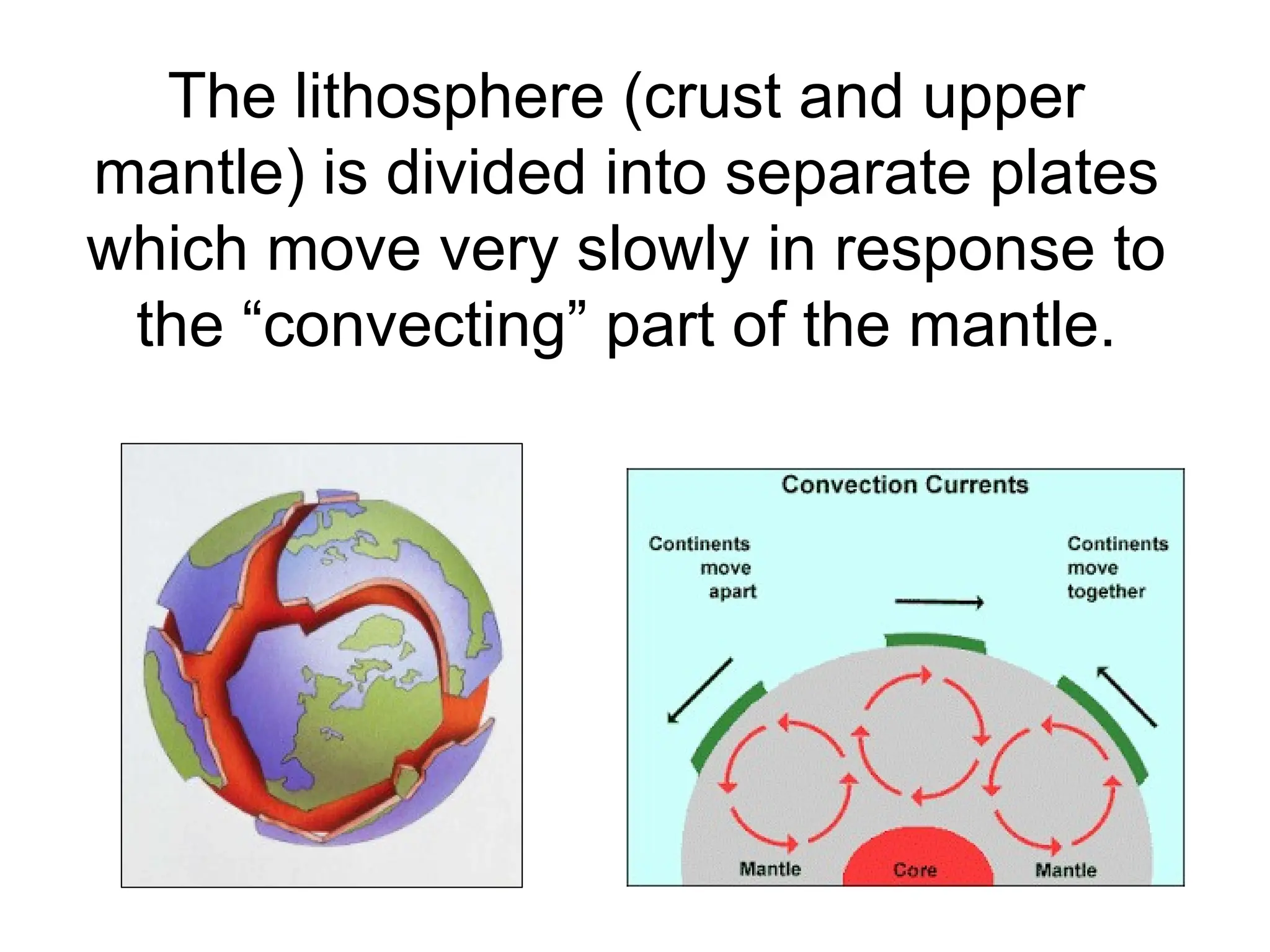 The lithosphere (crust and upper mantle) is divided into separate plates which move very slowly in response to the “convecting” part of the mantle.

Convection Currents

Continents move apart

Continents move together

Mantle

Core

Mantle